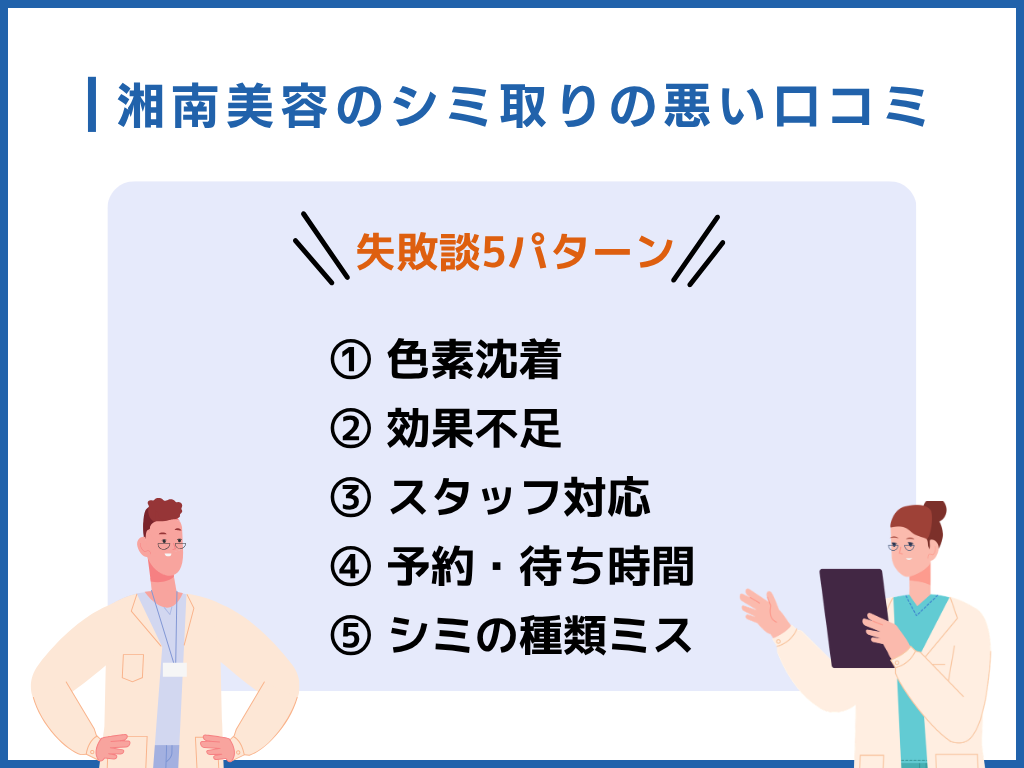 湘南美容のシミ取りの悪い口コミ

失敗談5パターン

① 色素沈着
② 効果不足
③ スタッフ対応
④ 予約・待ち時間
⑤ シミの種類ミス